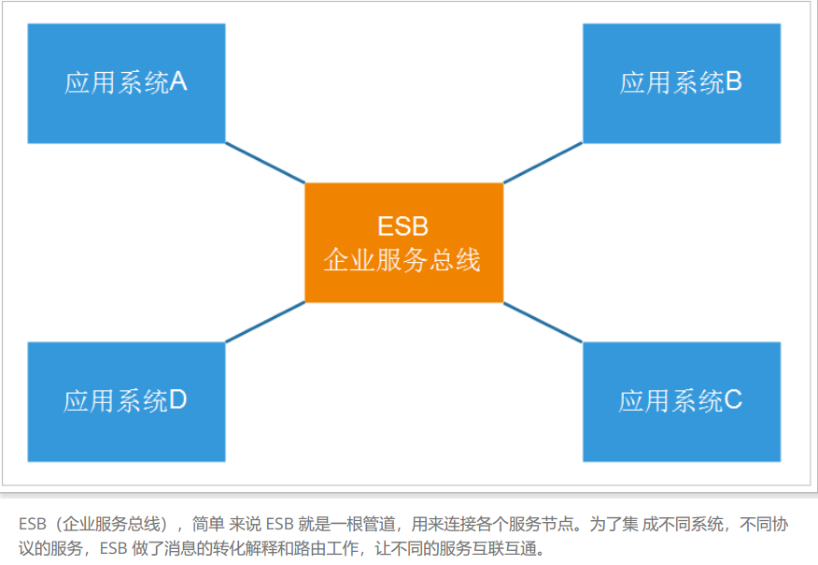 应用系统A

应用系统B

ESB
企业服务总线

应用系统D

应用系统C

ESB（企业服务总线），简单 来说 ESB 就是一根管道，用来连接各个服务节点。为了集 成不同系统，不同协议的服务，ESB 做了消息的转化解释和路由工作，让不同的服务互联互通。